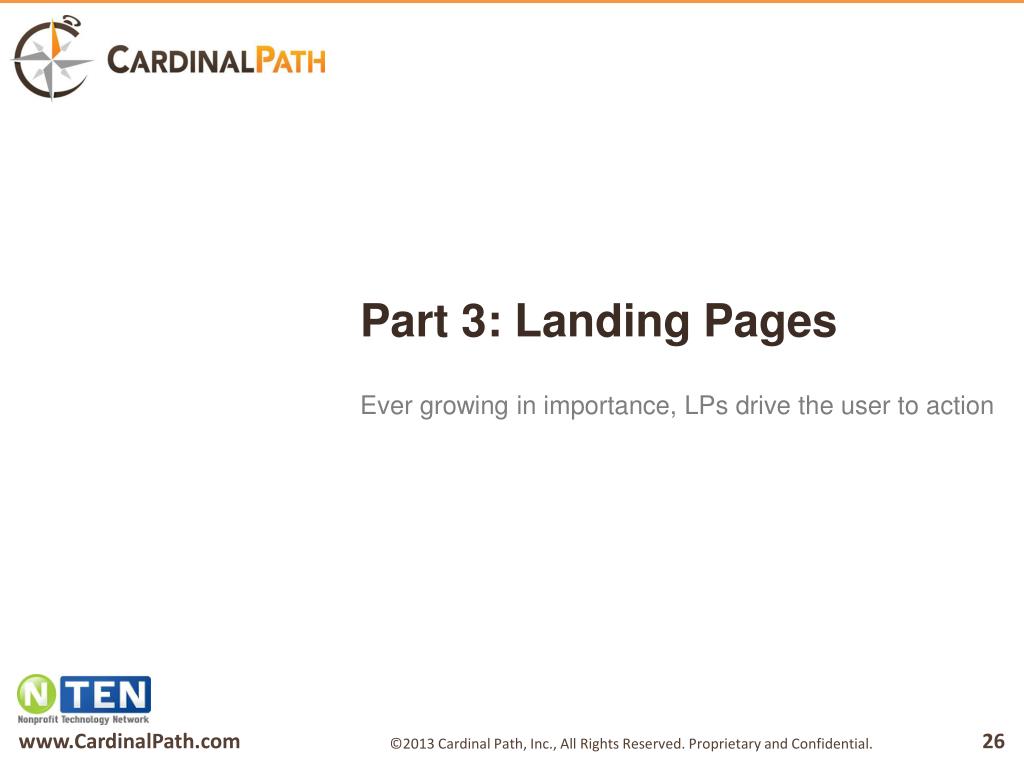 CARDINALPATH

Part 3: Landing Pages

Ever growing in importance, LPs drive the user to action

NTEN
Nonprofit Technology Network

www.CardinalPath.com

©2013 Cardinal Path, Inc., All Rights Reserved. Proprietary and Confidential.

26